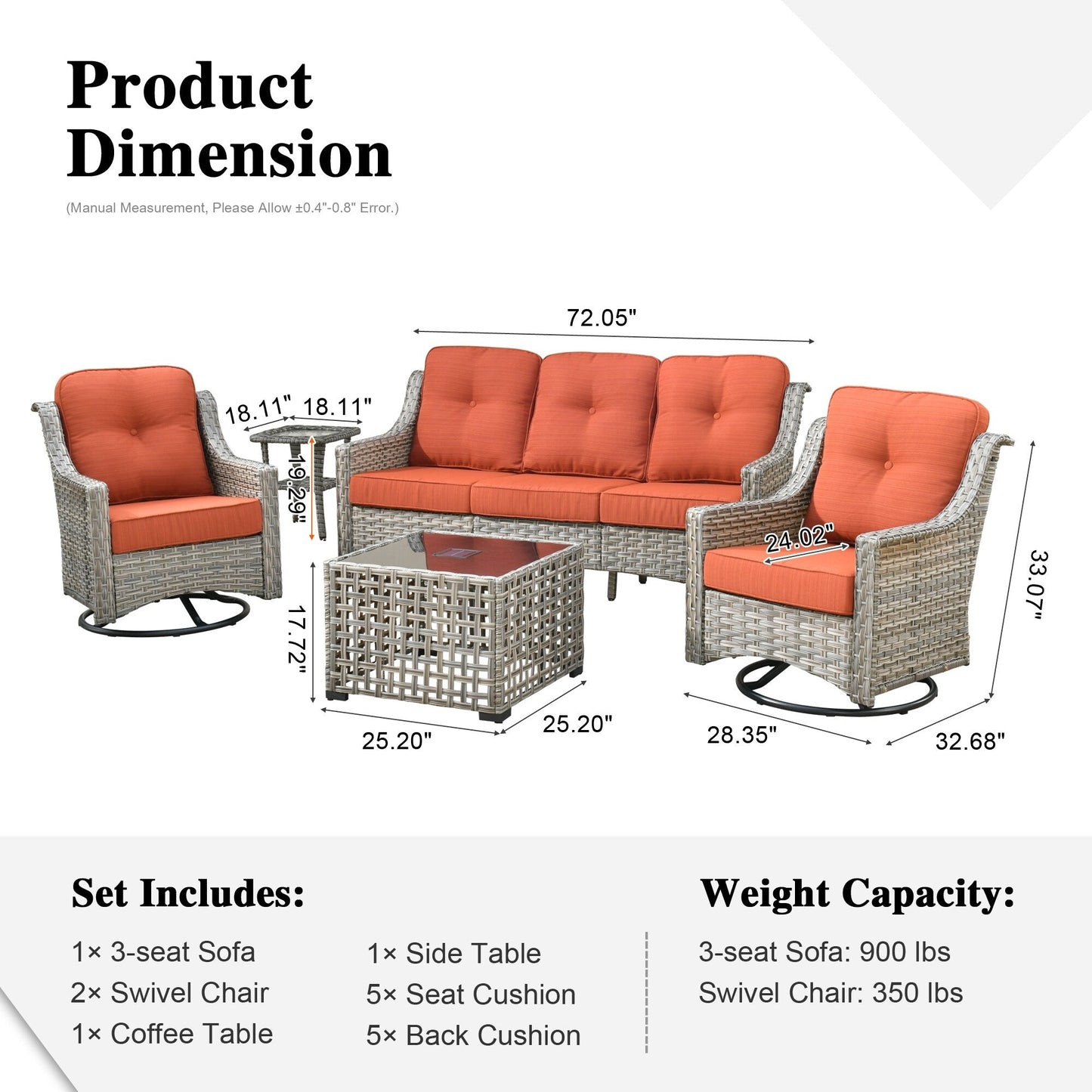 Product Dimension

(Manual Measurement, Please Allow ±0.4"-0.8" Error.)

72.05"

18.11"

18.11"

19.29"

24.02"

33.07"

17.72"

25.20"

25.20"

28.35"

32.68"

Set Includes:

1× 3-seat Sofa
2× Swivel Chair
1× Coffee Table

1× Side Table
5× Seat Cushion
5× Back Cushion

Weight Capacity:

3-seat Sofa: 900 lbs
Swivel Chair: 350 lbs